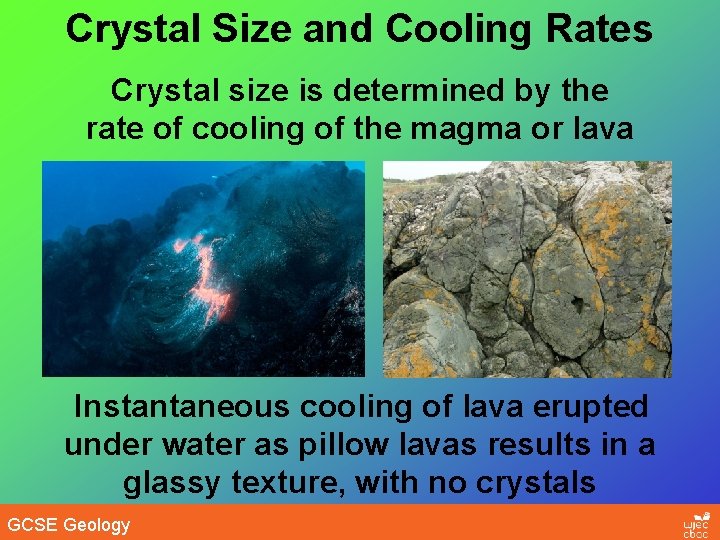 Crystal Size and Cooling Rates

Crystal size is determined by the rate of cooling of the magma or lava

Instantaneous cooling of lava erupted under water as pillow lavas results in a glassy texture, with no crystals

GCSE Geology

wjec cbac